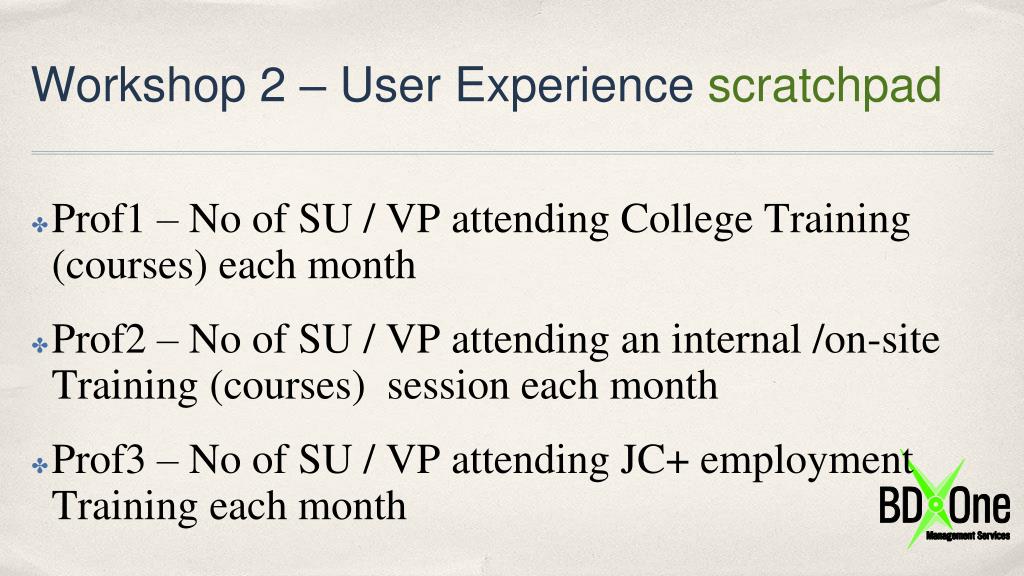 Workshop 2 – User Experience scratchpad

Prof1 – No of SU / VP attending College Training (courses) each month

Prof2 – No of SU / VP attending an internal /on-site Training (courses) session each month

Prof3 – No of SU / VP attending JC+ employment Training each month

BD One
Management Services